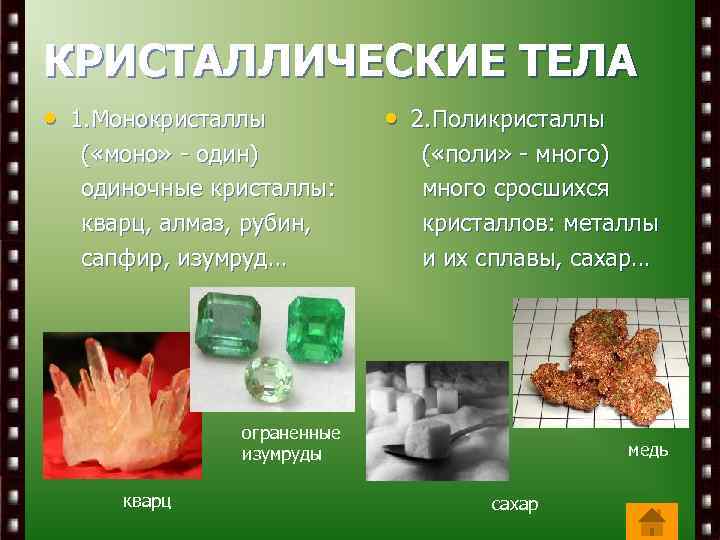 КРИСТАЛЛИЧЕСКИЕ ТЕЛА

• 1.Монокристаллы («моно» - один) одиночные кристаллы: кварц, алмаз, рубин, сапфир, изумруд…

• 2.Поликристаллы («поли» - много) много сросшихся кристаллов: металлы и их сплавы, сахар…

ограненные изумруды

кварц

сахар

медь